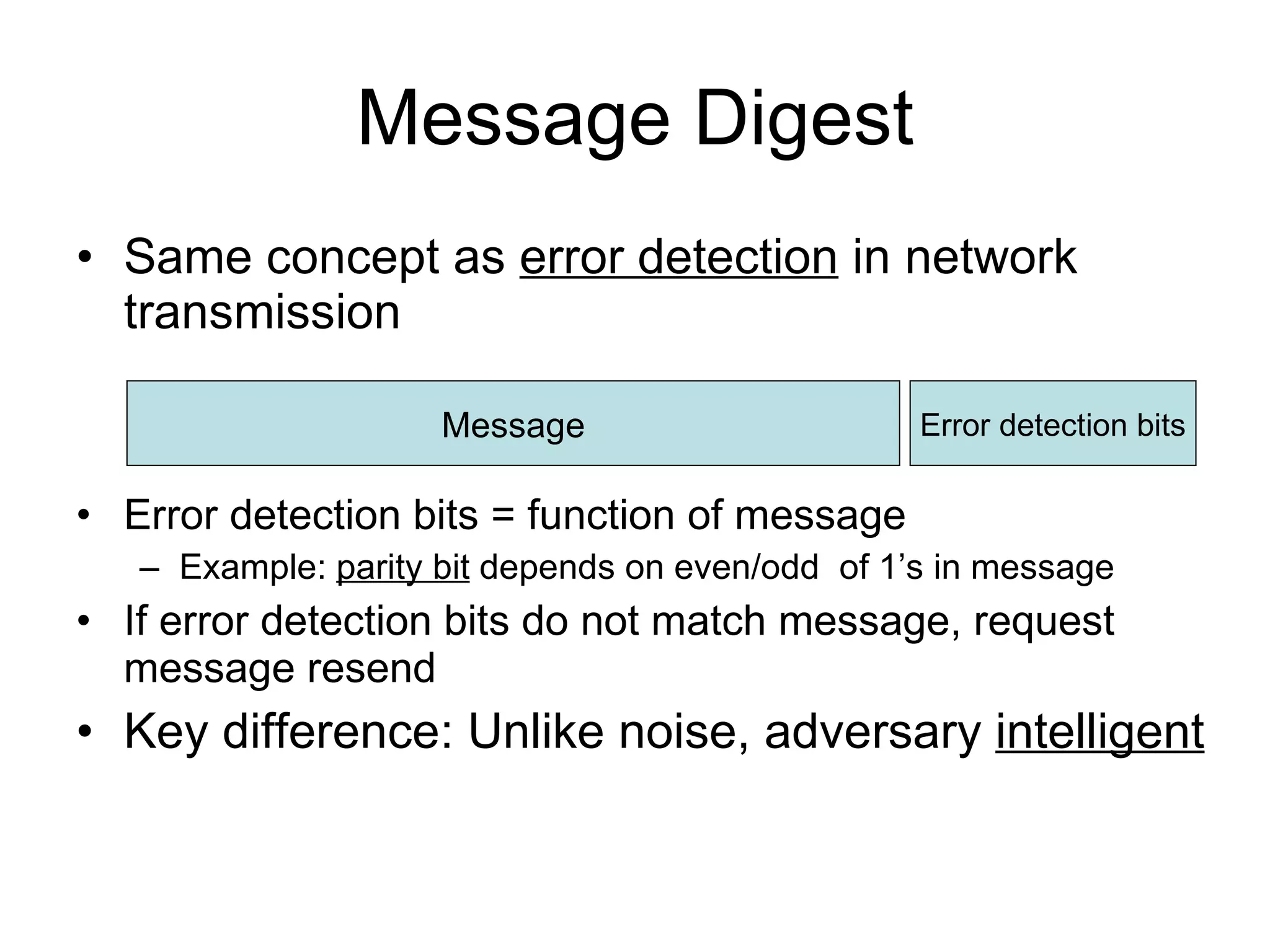 Message Digest

• Same concept as error detection in network transmission

Message

Error detection bits

• Error detection bits = function of message
– Example: parity bit depends on even/odd of 1’s in message
• If error detection bits do not match message, request message resend
• Key difference: Unlike noise, adversary intelligent